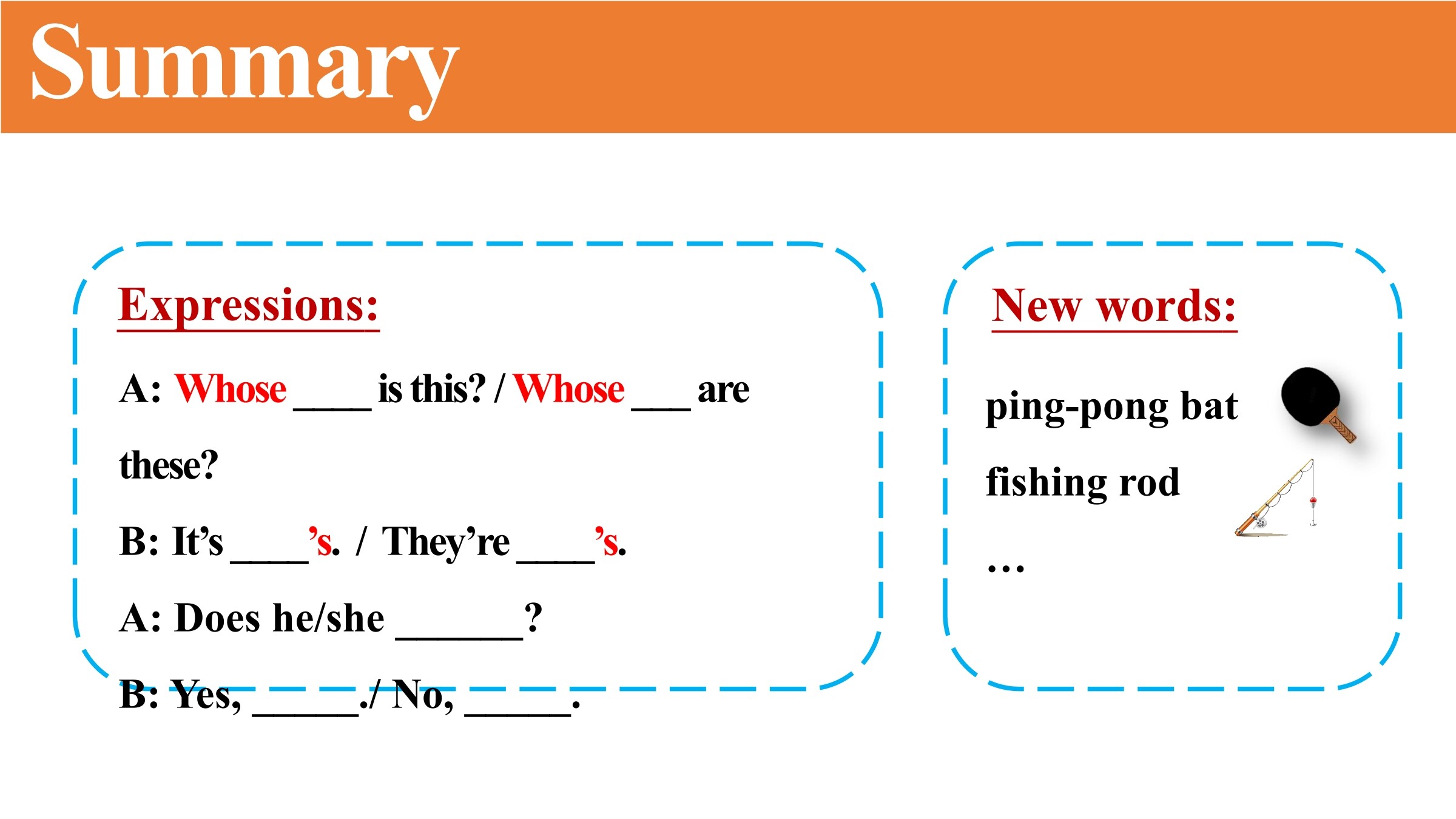 Summary

Expressions:

A: Whose ____ is this? / Whose ___ are these?

B: It’s ____’s. / They’re ____’s.

A: Does he/she ______?

B: Yes, _____./ No, _____.

New words:

ping-pong bat

fishing rod

…